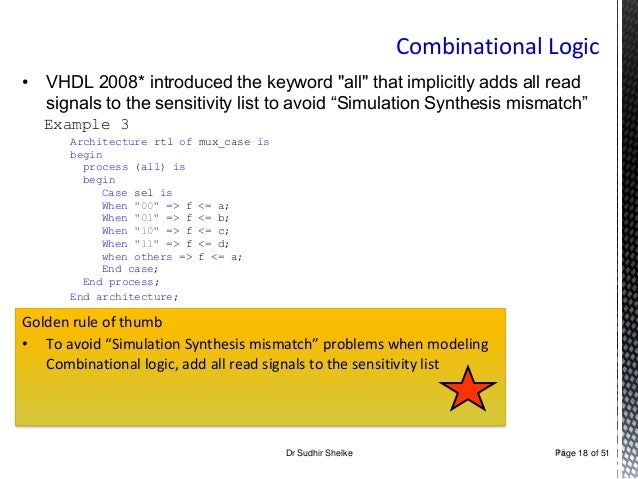 Combinational Logic

• VHDL 2008* introduced the keyword "all" that implicitly adds all read signals to the sensitivity list to avoid “Simulation Synthesis mismatch”

Example 3

Architecture rtl of mux_case is
begin
process (all) is
begin
Case sel is
When "00" => f <= a;
When "01" => f <= b;
When "10" => f <= c;
When "11" => f <= d;
when others => f <= a;
End case;
End process;
End architecture;

Golden rule of thumb

• To avoid “Simulation Synthesis mismatch” problems when modeling Combinational logic, add all read signals to the sensitivity list

Dr Sudhir Shelke

Page 18 of 51